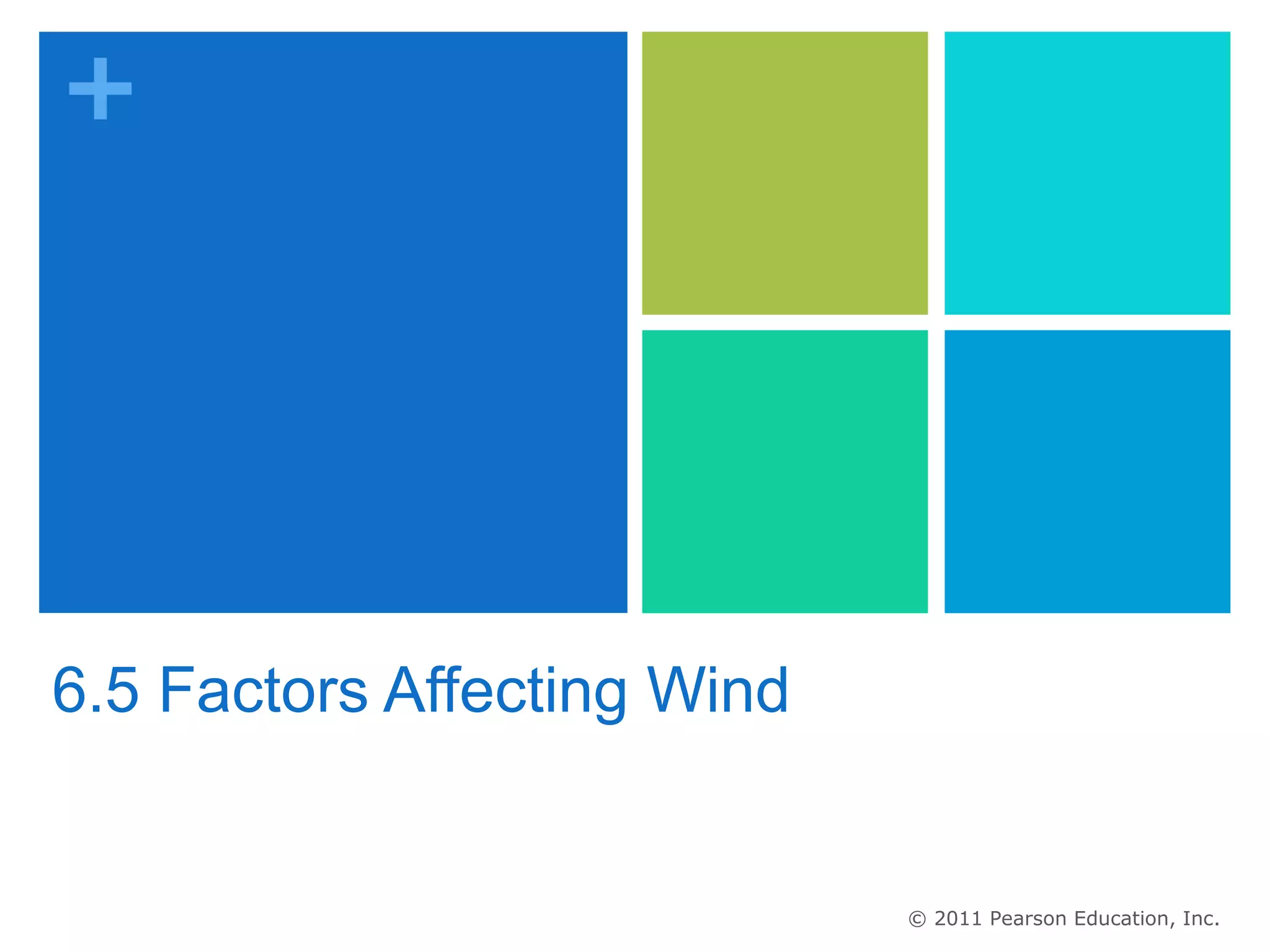 +

6.5 Factors Affecting Wind

© 2011 Pearson Education, Inc.